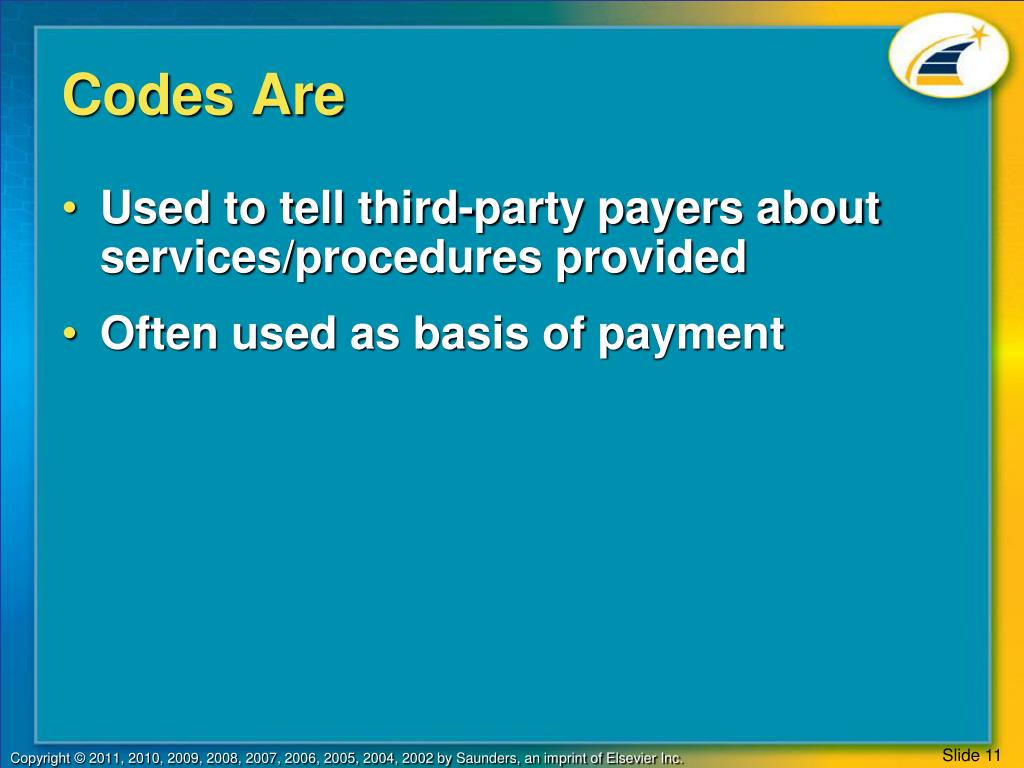 Codes Are

• Used to tell third-party payers about services/procedures provided

• Often used as basis of payment

Copyright © 2011, 2010, 2009, 2008, 2007, 2006, 2005, 2004, 2002 by Saunders, an imprint of Elsevier Inc.

Slide 11